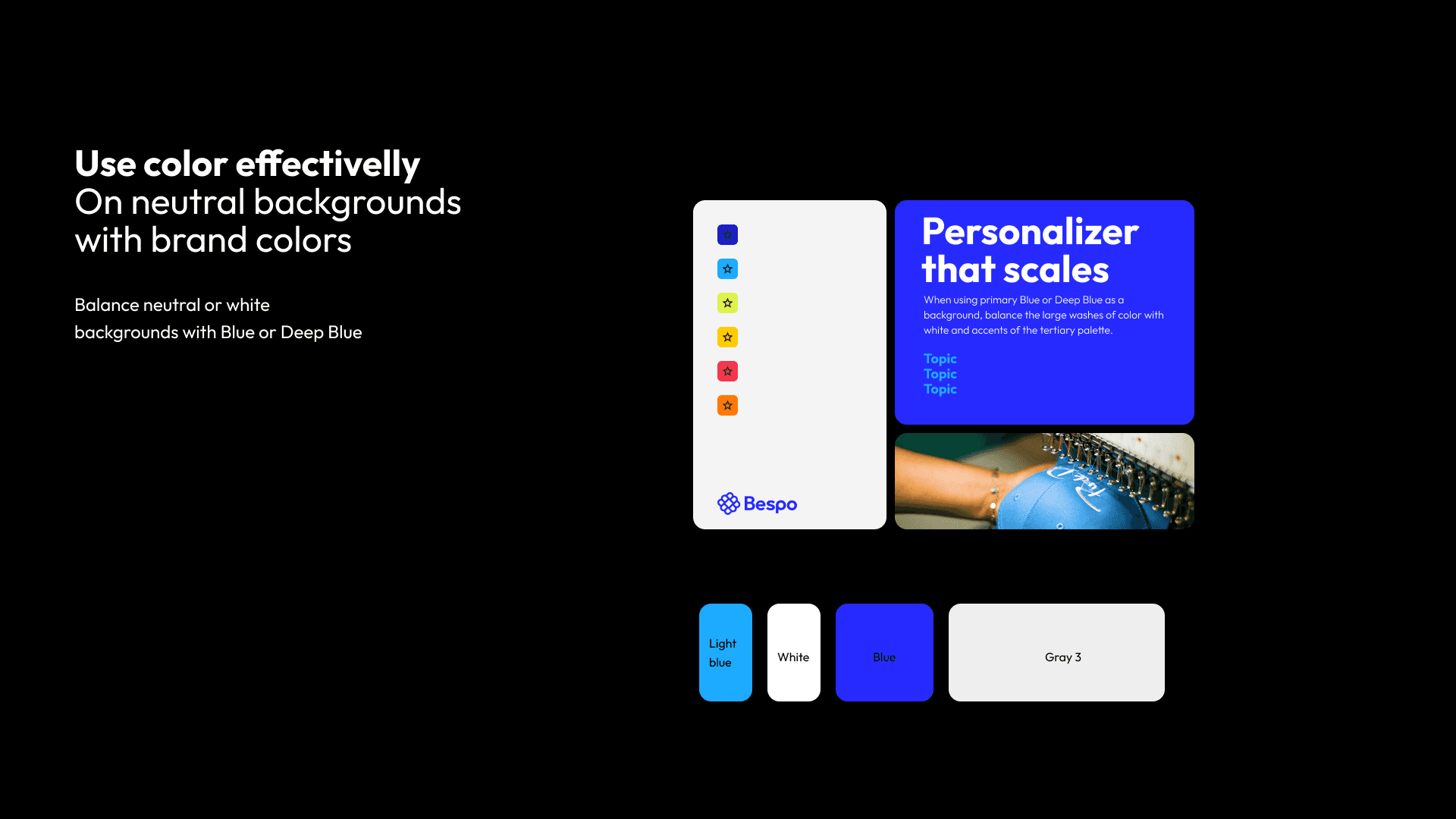 Use color effectivelly
On neutral backgrounds with brand colors

Balance neutral or white backgrounds with Blue or Deep Blue

Bespo

Personalizer that scales

When using primary Blue or Deep Blue as a background, balance the large washes of color with white and accents of the tertiary palette.

Topic
Topic
Topic

Light blue

White

Blue

Gray 3